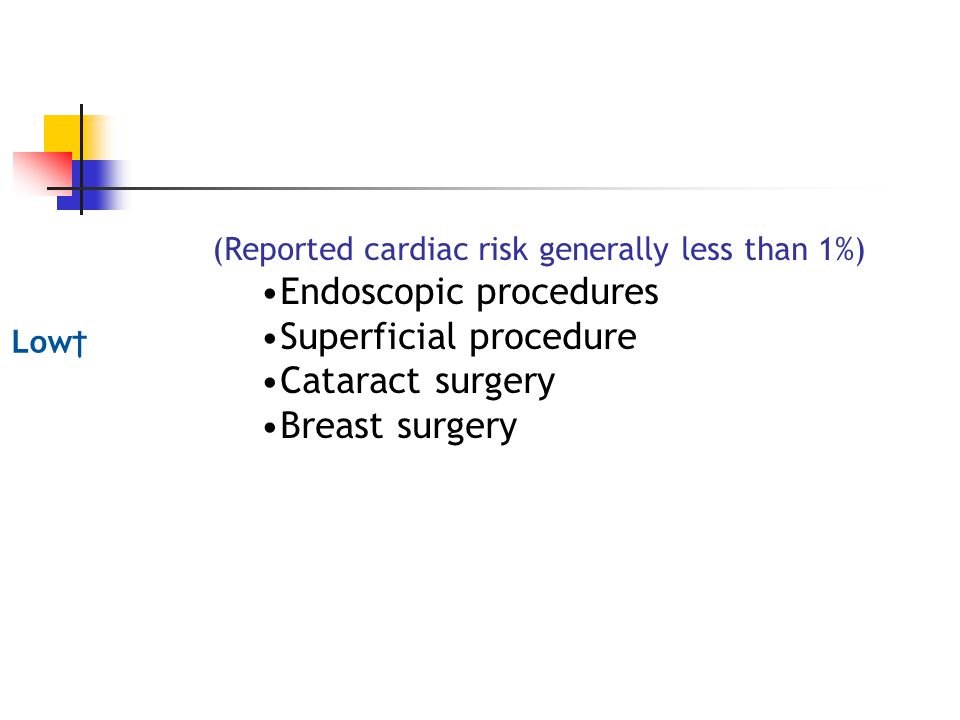 Low†

(Reported cardiac risk generally less than 1%)

•Endoscopic procedures
•Superficial procedure
•Cataract surgery
•Breast surgery